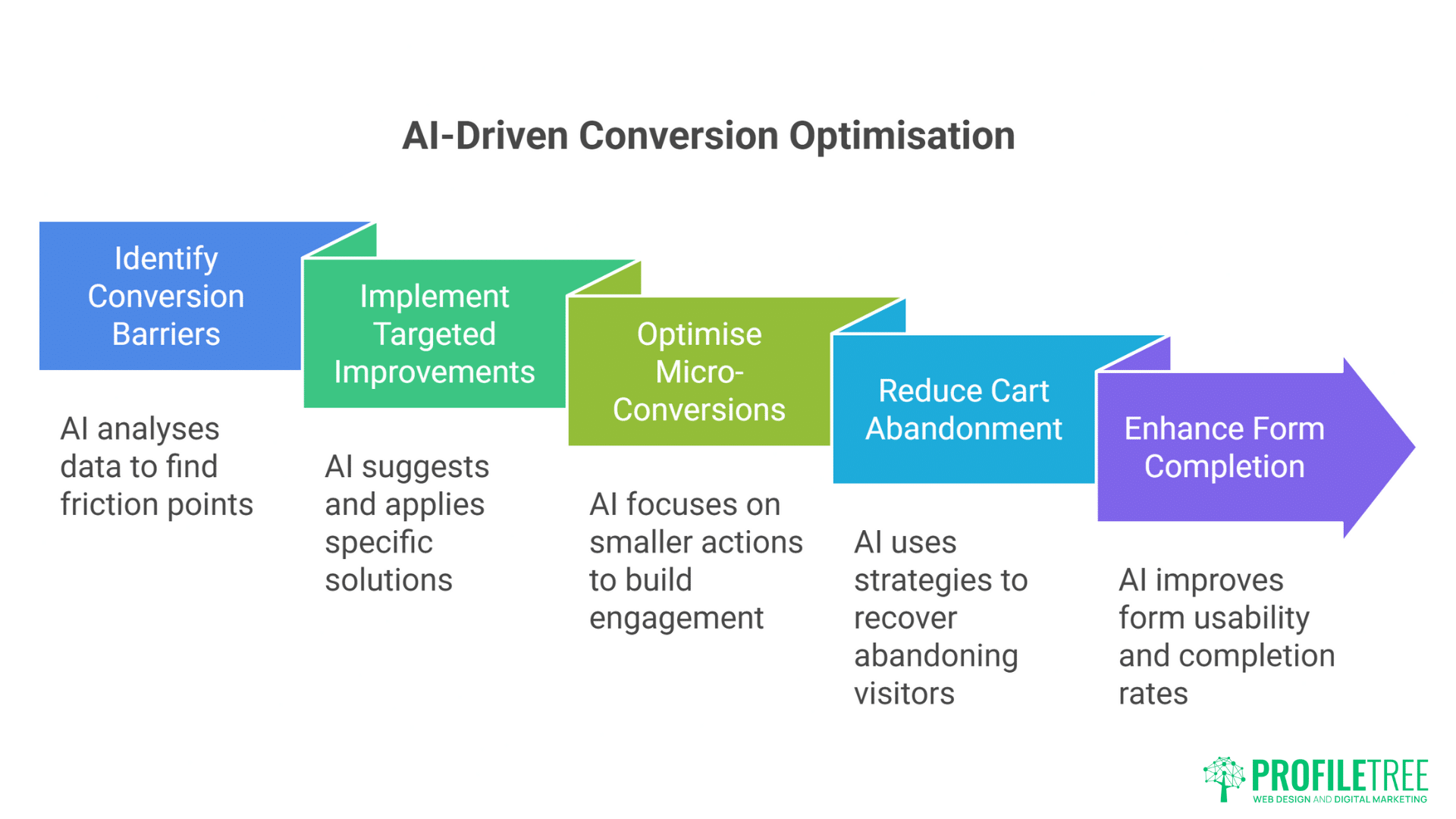 AI-Driven Conversion Optimisation

Identify Conversion Barriers

AI analyses data to find friction points

Implement Targeted Improvements

AI suggests and applies specific solutions

Optimise Micro-Conversions

AI focuses on smaller actions to build engagement

Reduce Cart Abandonment

AI uses strategies to recover abandoning visitors

Enhance Form Completion

AI improves form usability and completion rates

PROFILETREE
WEB DESIGN AND DIGITAL MARKETING